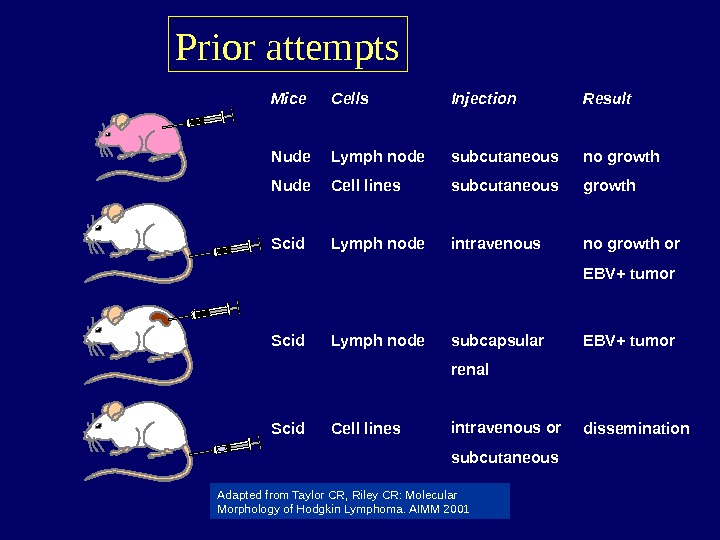 Prior attempts

| Mice | Cells | Injection | Result |
|---|---|---|---|
| Nude | Lymph node | subcutaneous | no growth |
| Nude | Cell lines | subcutaneous | growth |
| Scid | Lymph node | intravenous | no growth or EBV+ tumor |
| Scid | Lymph node | subcapsular renal | EBV+ tumor |
| Scid | Cell lines | intravenous or subcutaneous | dissemination |

Adapted from Taylor CR, Riley CR: Molecular Morphology of Hodgkin Lymphoma. AIMM 2001